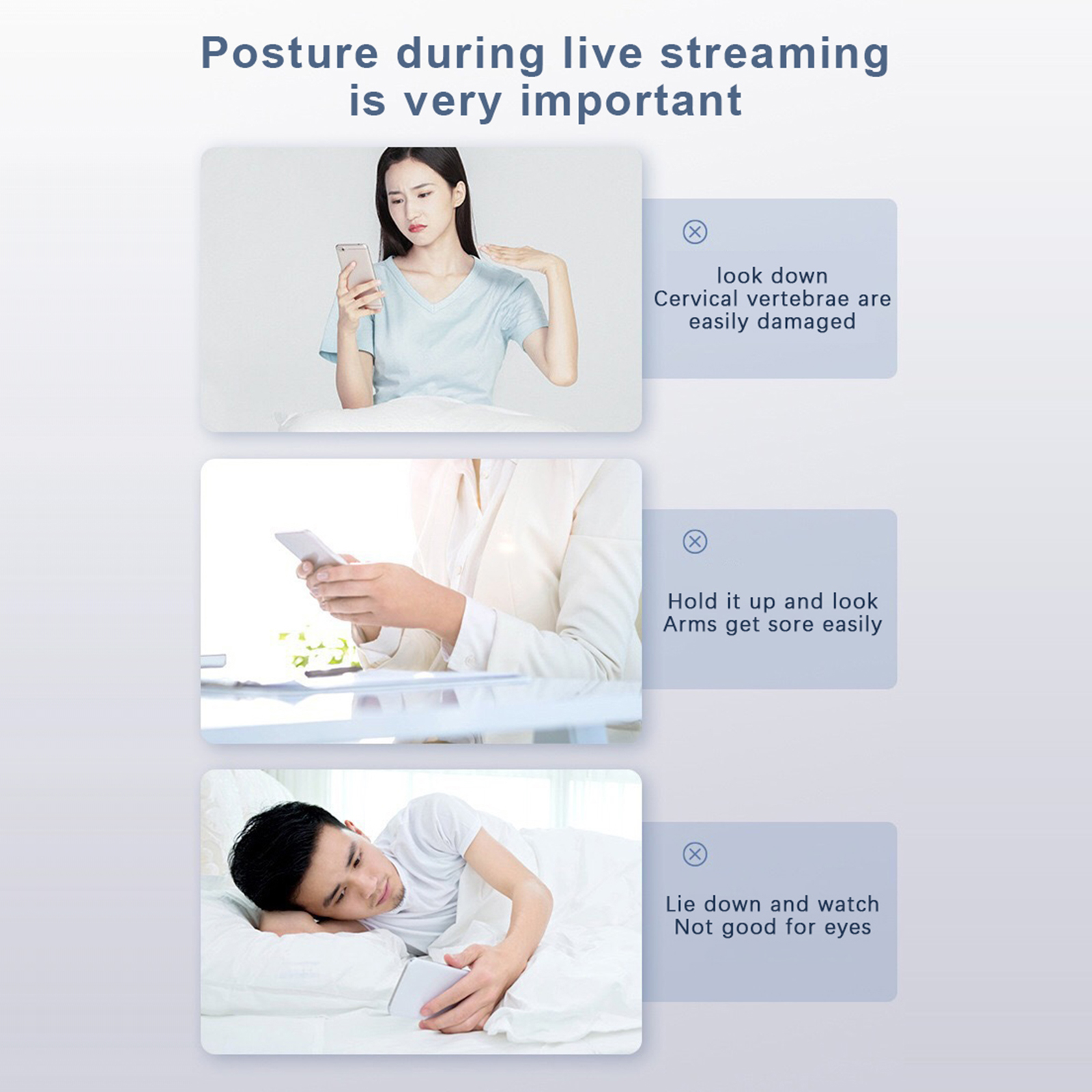 Posture during live streaming is very important

look down
Cervical vertebrae are easily damaged

Hold it up and look
Arms get sore easily

Lie down and watch
Not good for eyes